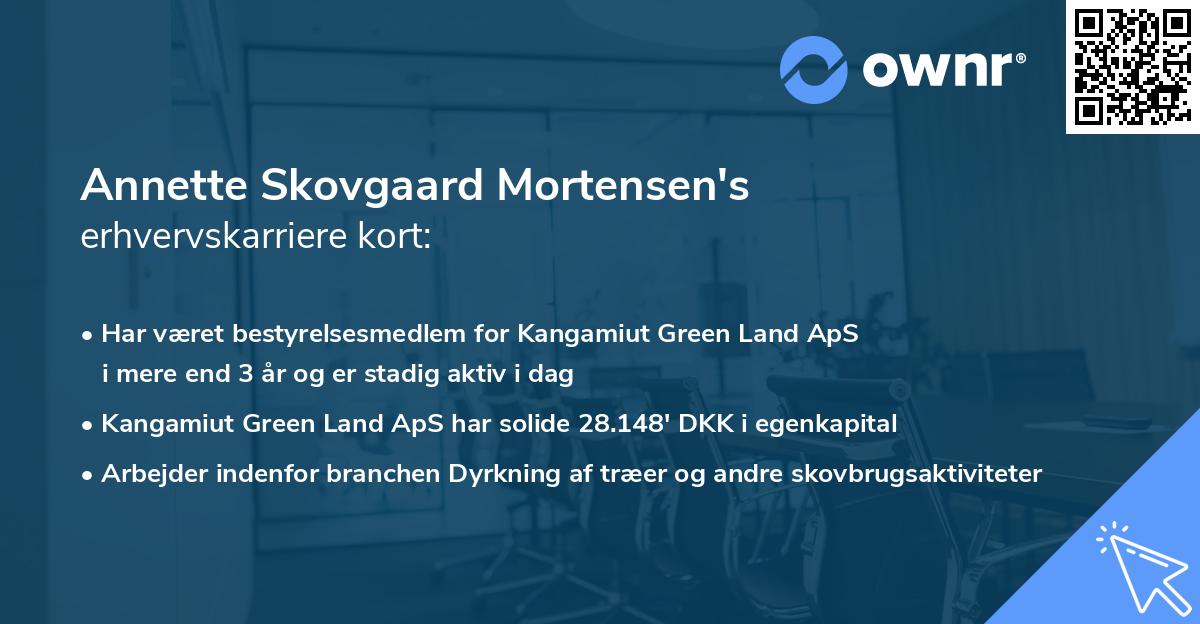 ownr®

Annette Skovgaard Mortensen's
erhvervskarriere kort:

• Har været bestyrelsesmedlem for Kangamiut Green Land ApS i mere end 3 år og er stadig aktiv i dag
• Kangamiut Green Land ApS har solide 28.148' DKK i egenkapital
• Arbejder indenfor branchen Dyrkning af træer og andre skovbrugsaktiviteter